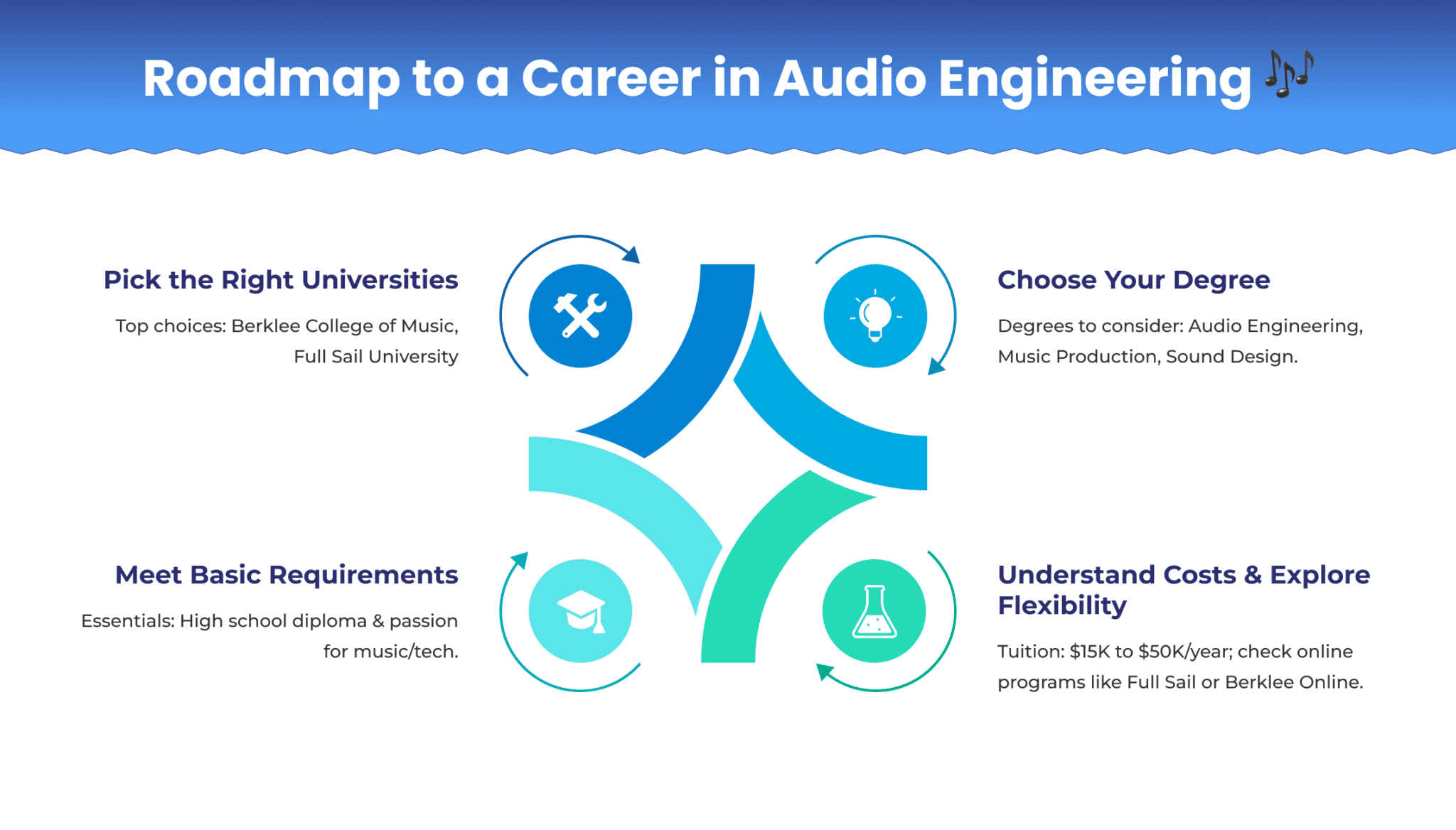 Roadmap to a Career in Audio Engineering 🎶

Pick the Right Universities

Top choices: Berklee College of Music, Full Sail University

Choose Your Degree

Degrees to consider: Audio Engineering, Music Production, Sound Design.

Meet Basic Requirements

Essentials: High school diploma & passion for music/tech.

Understand Costs & Explore Flexibility

Tuition: \$15K to \$50K/year; check online programs like Full Sail or Berklee Online.